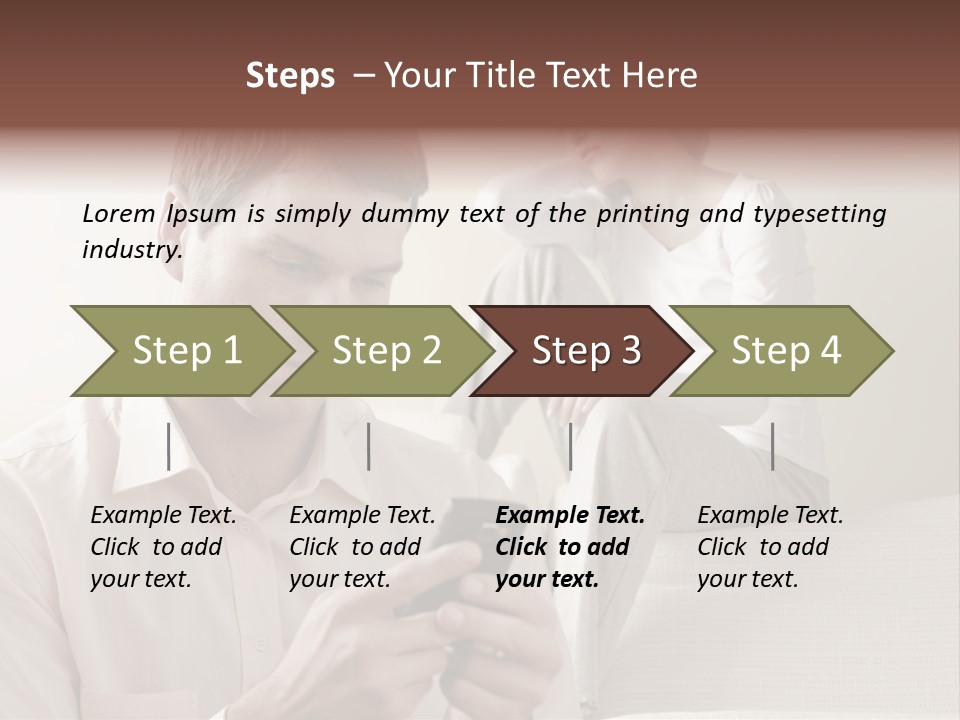 Steps – Your Title Text Here

Lorem Ipsum is simply dummy text of the printing and typesetting industry.

Step 1

Step 2

Step 3

Step 4

Example Text. Click to add your text.

Example Text. Click to add your text.

Example Text. Click to add your text.

Example Text. Click to add your text.